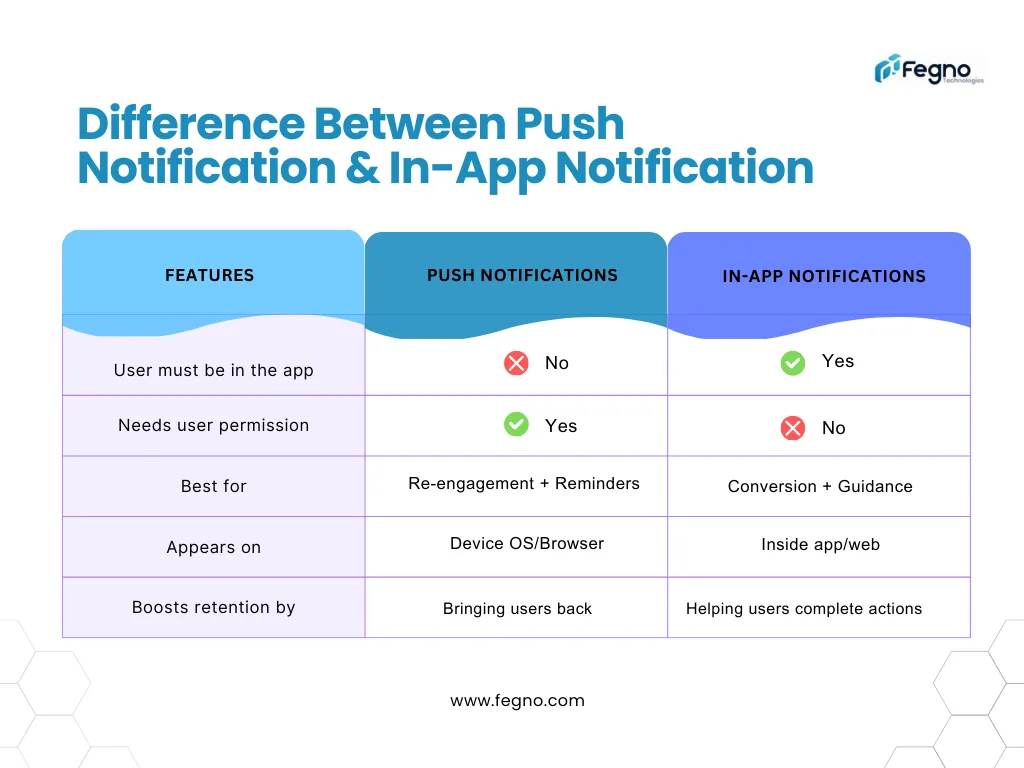 Fegno
Technologies

Difference Between Push Notification & In-App Notification

| FEATURES | PUSH NOTIFICATIONS | IN-APP NOTIFICATIONS |
|---|---|---|
| User must be in the app | No | Yes |
| Needs user permission | Yes | No |
| Best for | Re-engagement + Reminders | Conversion + Guidance |
| Appears on | Device OS/Browser | Inside app/web |
| Boosts retention by | Bringing users back | Helping users complete actions |

www.fegno.com